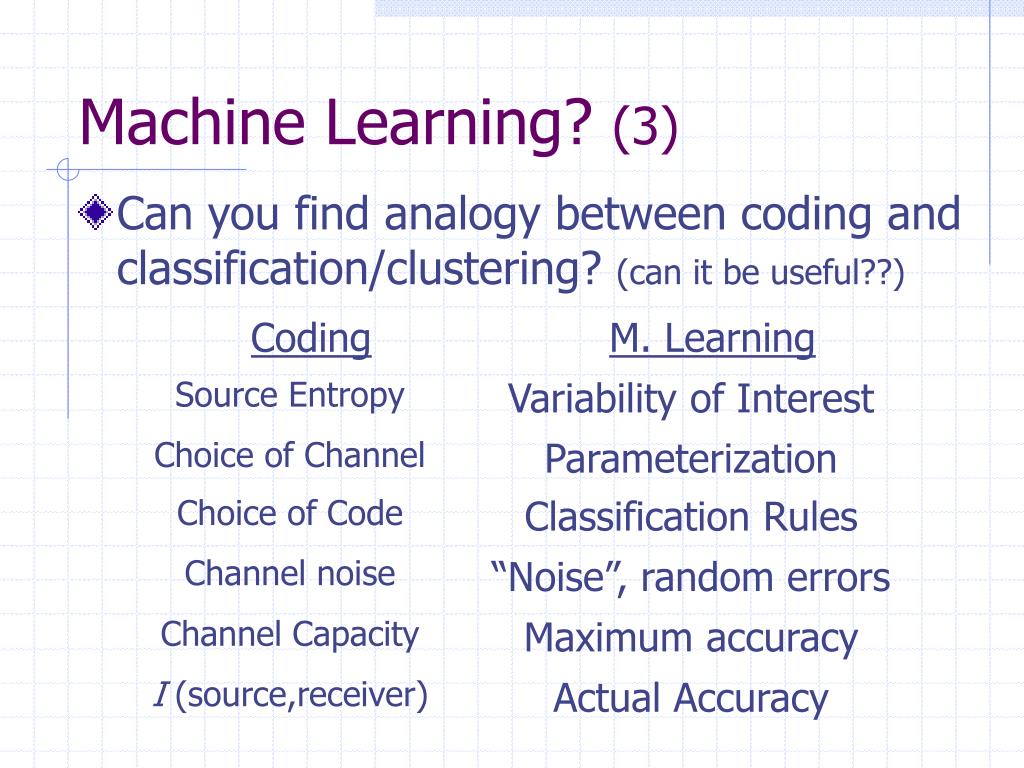 Machine Learning? (3)

Can you find analogy between coding and classification/clustering? (can it be useful??)

| Coding | M. Learning |
|---|---|
| Source Entropy | Variability of Interest |
| Choice of Channel | Parameterization |
| Choice of Code | Classification Rules |
| Channel noise | “Noise”, random errors |
| Channel Capacity | Maximum accuracy |
| $I$ (source,receiver) | Actual Accuracy |